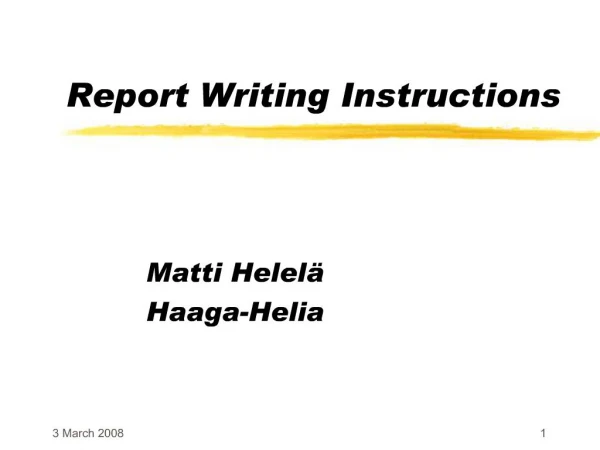 Report Writing Instructions

Matti Helelä
Haaga-Helia

3 March 2008

1